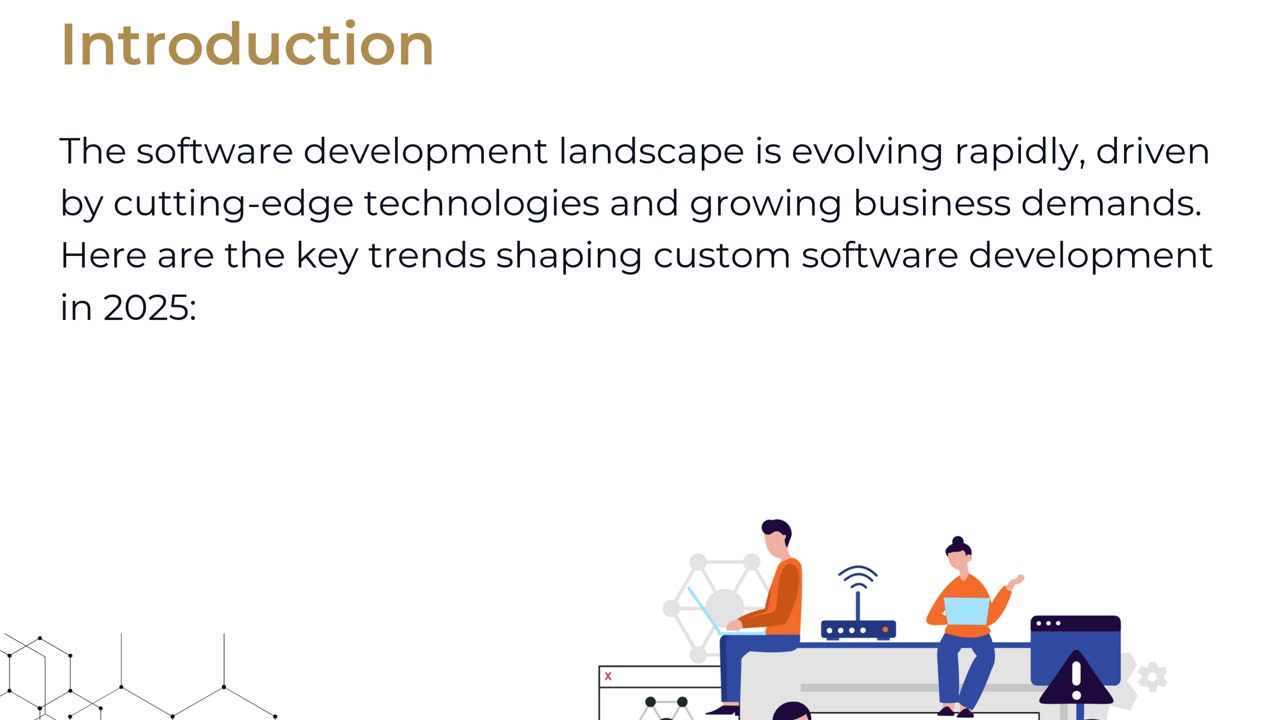 Introduction

The software development landscape is evolving rapidly, driven by cutting-edge technologies and growing business demands. Here are the key trends shaping custom software development in 2025:

x